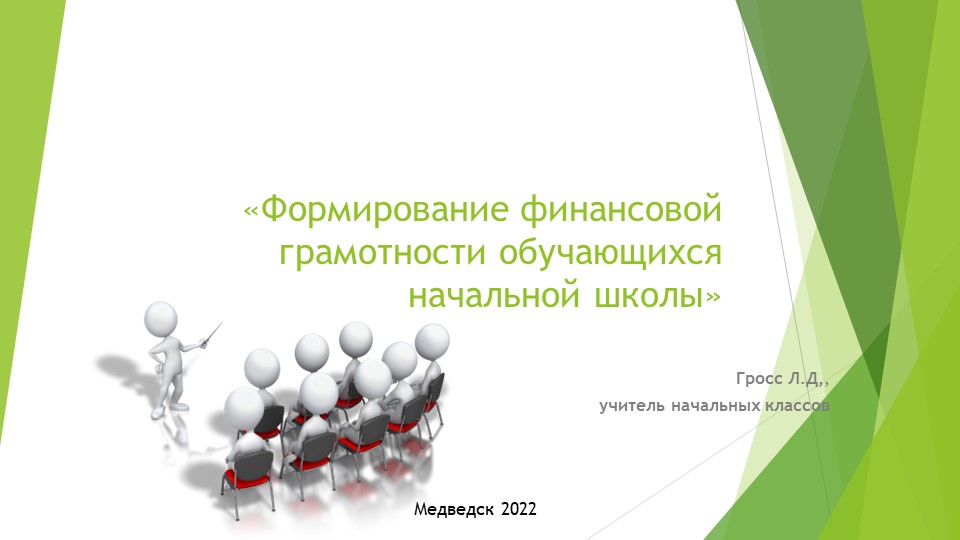 «Формирование финансовой грамотности обучающихся начальной школы»

Гросс Л.Д,,
учитель начальных классов

Медведск 2022